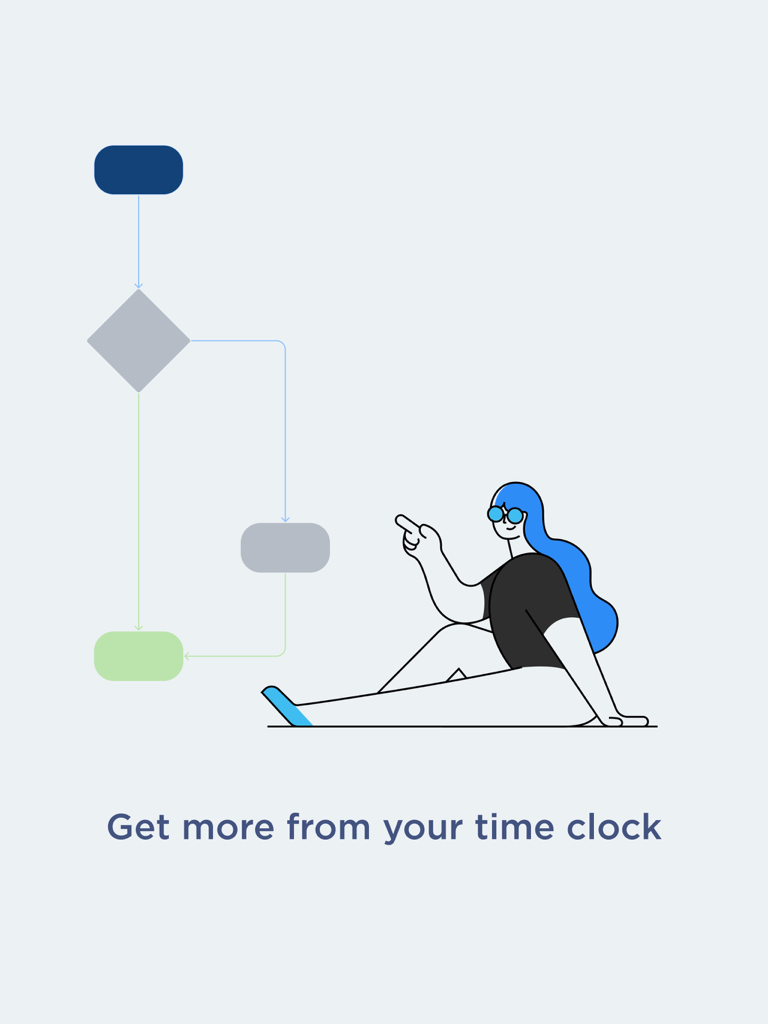 Get more from your time clock